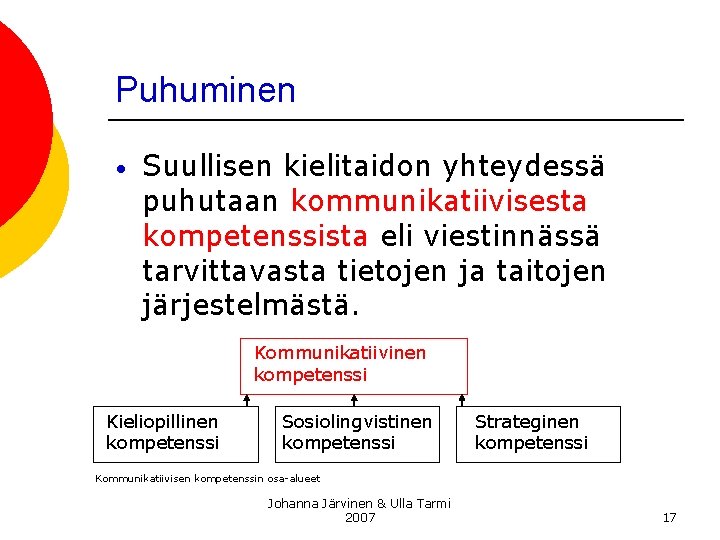 Puhuminen

• Suullisen kielitaidon yhteydessä puhutaan kommunikatiivisesta kompetenssista eli viestinnässä tarvittavasta tietojen ja taitojen järjestelmästä.

Kommunikatiivinen kompetenssi

Kieliopillinen kompetenssi

Sosiolingvistinen kompetenssi

Strateginen kompetenssi

Kommunikatiivisen kompetenssin osa-alueet

Johanna Järvinen & Ulla Tarmi 2007

17